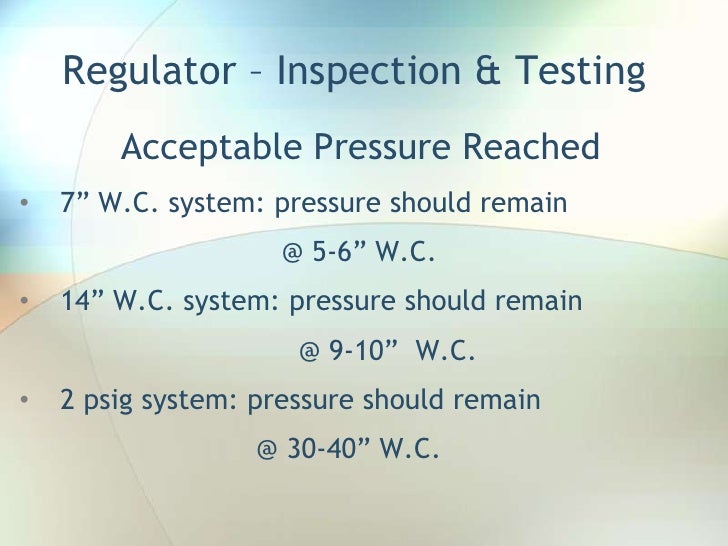 Regulator – Inspection & Testing

Acceptable Pressure Reached

• 7” W.C. system: pressure should remain @ 5-6” W.C.

• 14” W.C. system: pressure should remain @ 9-10” W.C.

• 2 psig system: pressure should remain @ 30-40” W.C.